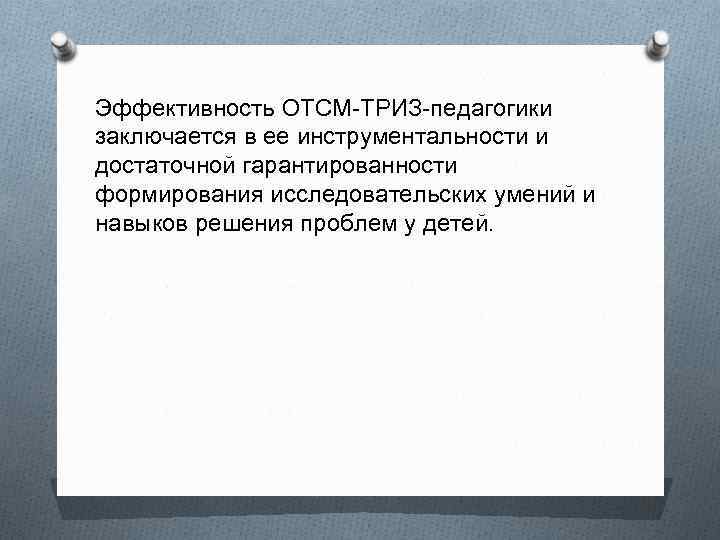 Эффективность ОТСМ-ТРИЗ-педагогики заключается в ее инструментальности и достаточной гарантированности формирования исследовательских умений и навыков решения проблем у детей.